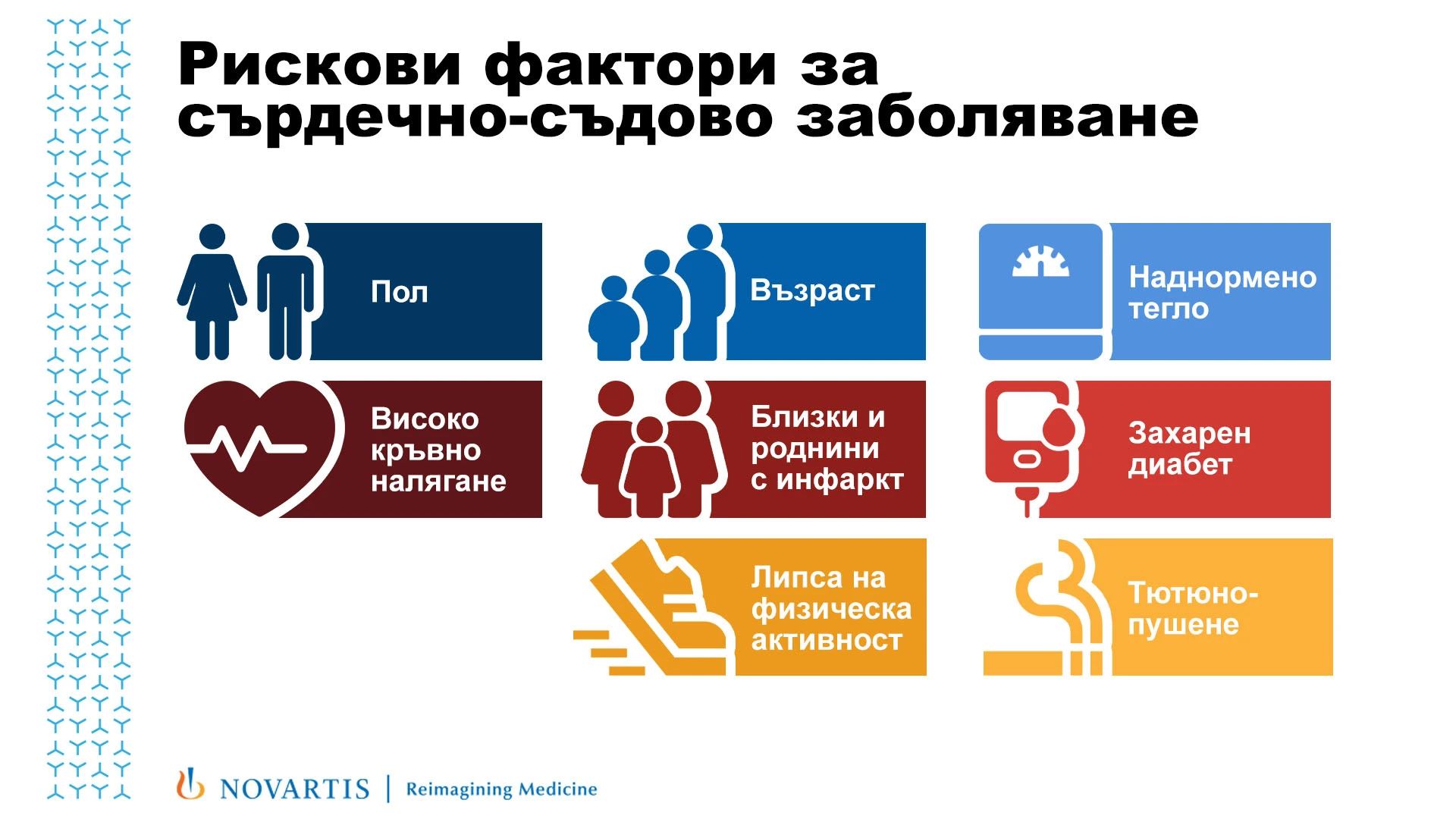 Рискови фактори за сърдечно-съдово заболяване

Пол

Възраст

Наднормено тегло

Високо кръвно налягане

Близки и роднини с инфаркт

Захарен диабет

Липса на физическа активност

Тютюно-пушене

NOVARTIS | Reimagining Medicine